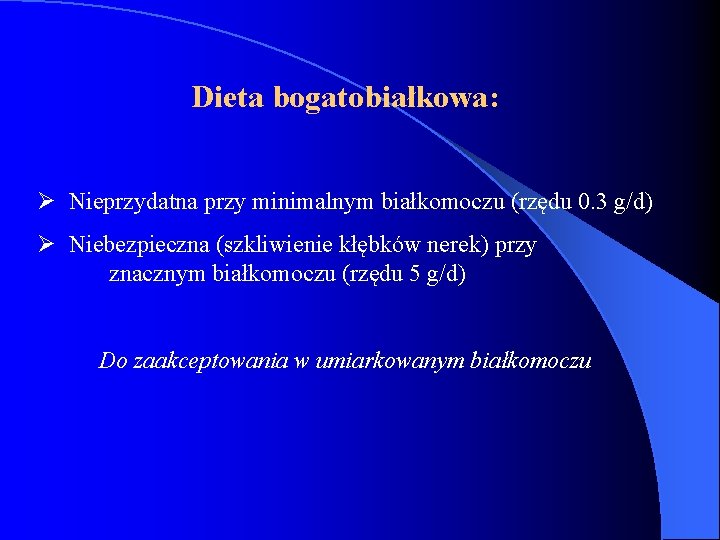 Dieta bogatobiałkowa:

➢ Nieprzydatna przy minimalnym białkomoczu (rzędu 0.3 g/d)

➢ Niebezpieczna (szkliwienie kłębków nerek) przy znacznym białkomoczu (rzędu 5 g/d)

Do zaakceptowania w umiarkowanym białkomoczu